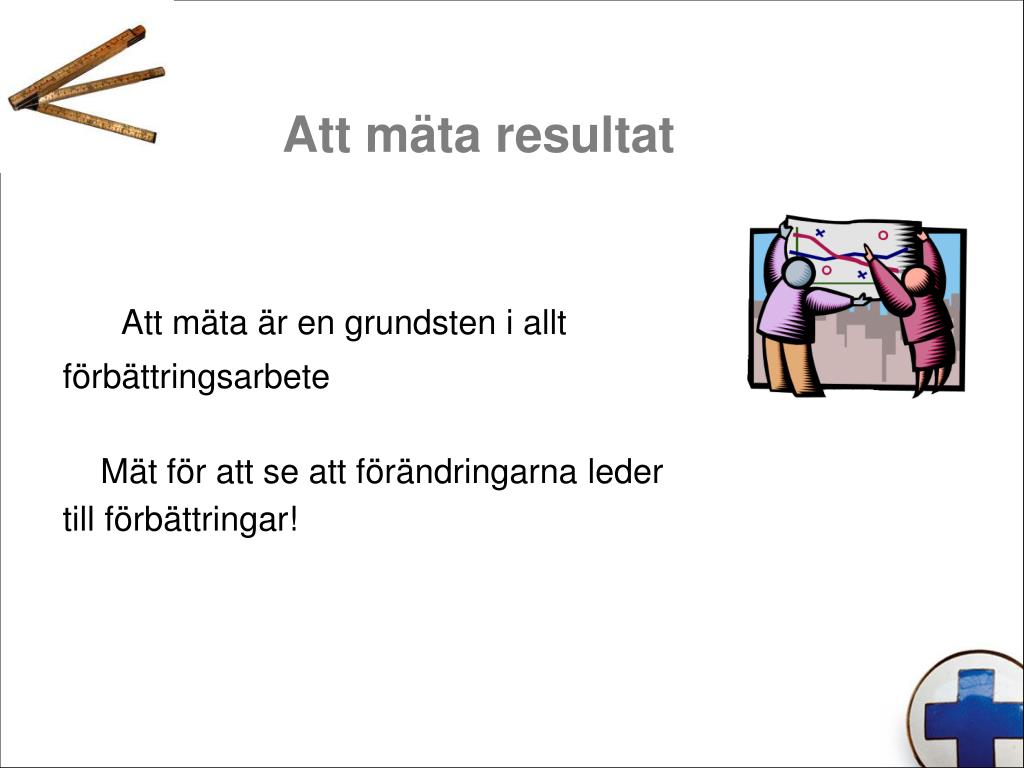 Att mäta resultat

Att mäta är en grundsten i allt förbättringsarbete

Mät för att se att förändringarna leder till förbättringar!